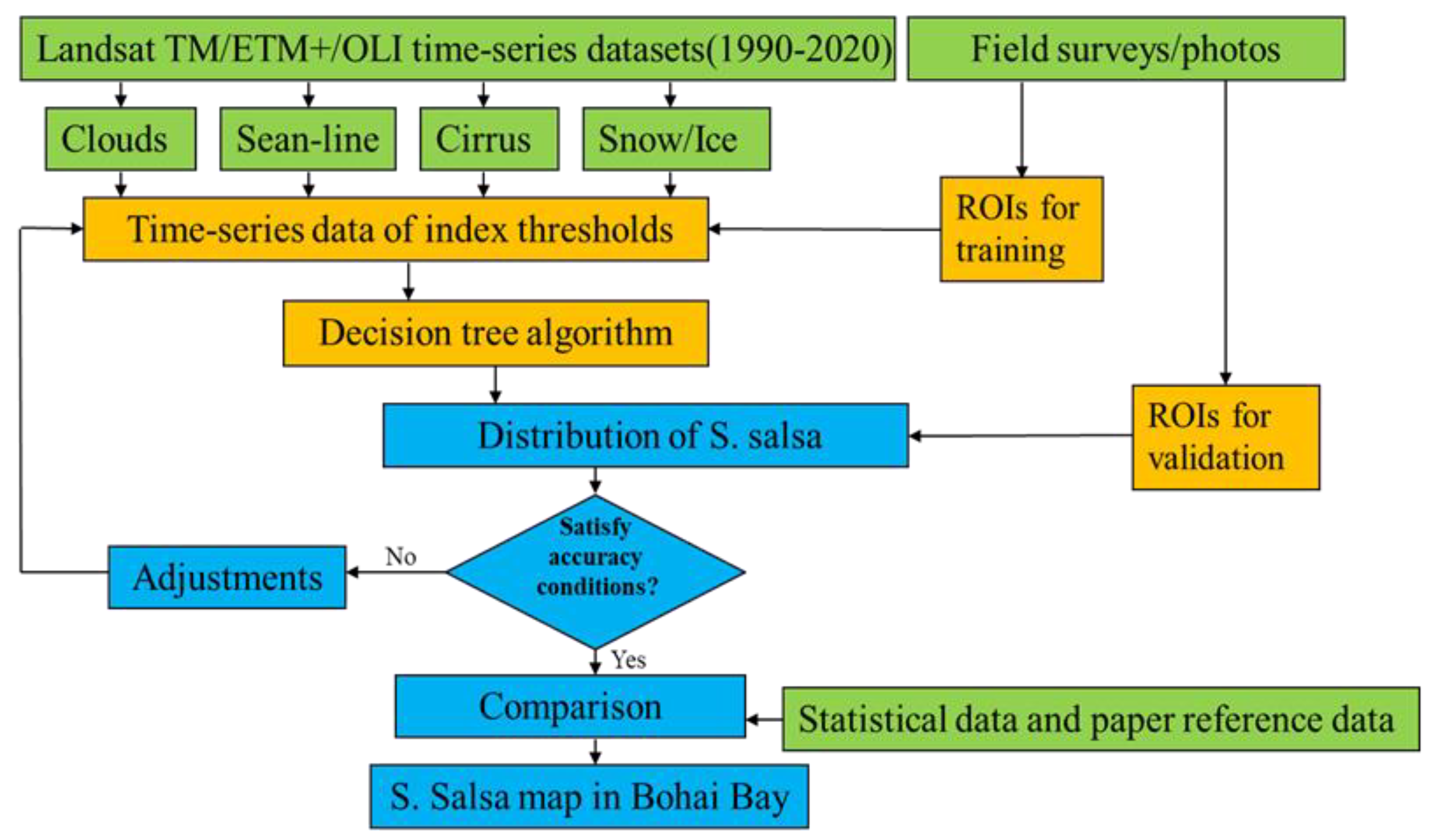 Landsat TM/ETM+/OLI time-series datasets(1990-2020)

Field surveys/photos

Clouds

Sean-line

Cirrus

Snow/Ice

Time-series data of index thresholds

ROIs for training

Decision tree algorithm

Distribution of S. salsa

ROIs for validation

Satisfy accuracy conditions?

No

Adjustments

Yes

Comparison

Statistical data and paper reference data

S. Salsa map in Bohai Bay